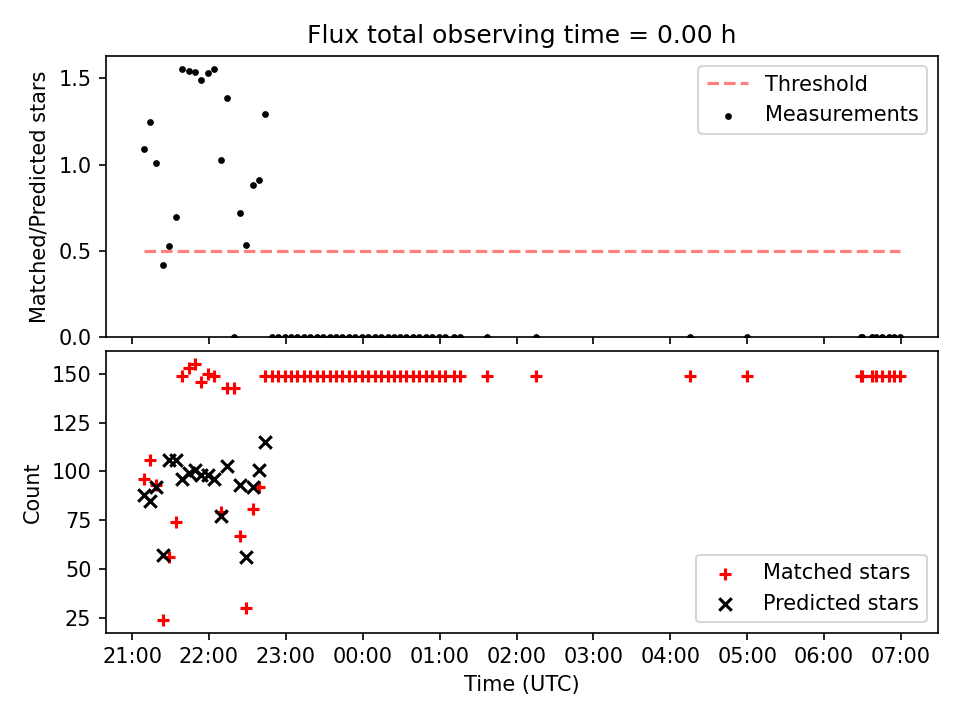 Flux total observing time = 0.00 h

Matched/Predicted stars

1.5
1.0
0.5
0.0

Threshold
Measurements

Count

150
125
100
75
50
25

Matched stars
Predicted stars

21:00 22:00 23:00 00:00 01:00 02:00 03:00 04:00 05:00 06:00 07:00

Time (UTC)